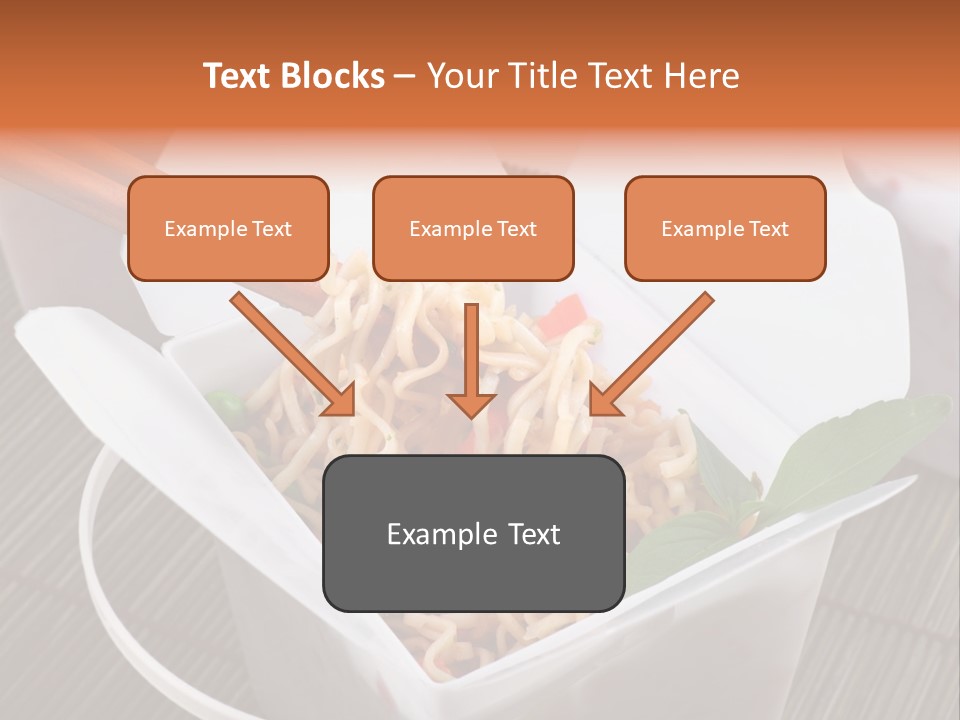 Text Blocks – Your Title Text Here

Example Text

Example Text

Example Text

Example Text